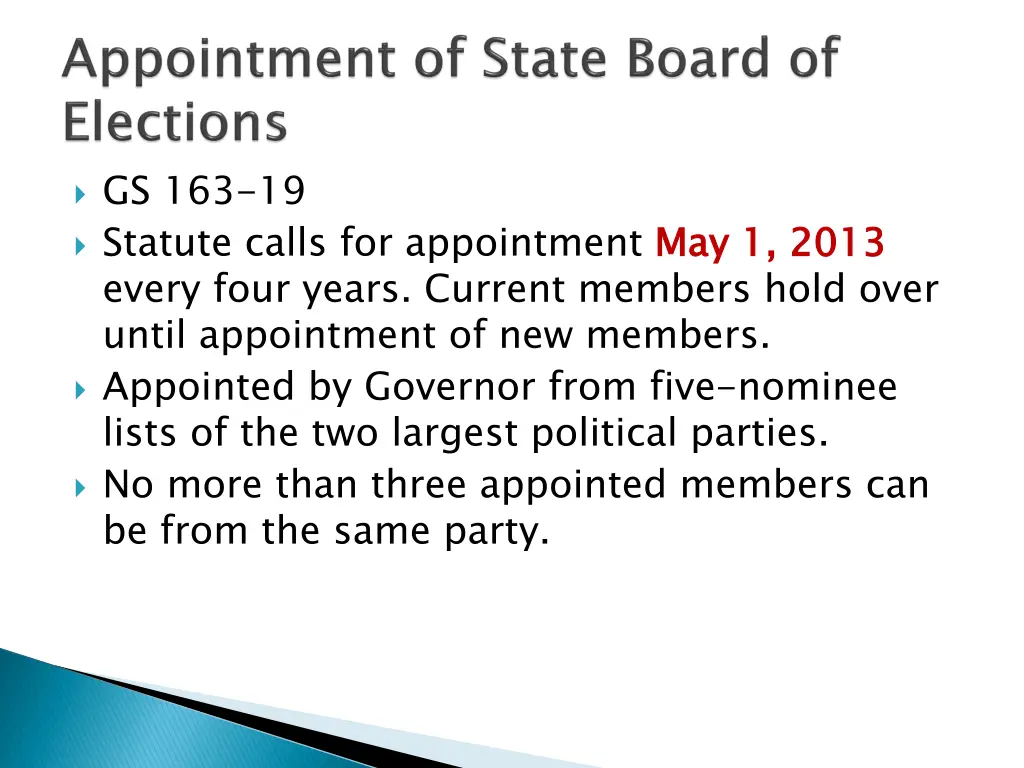 Appointment of State Board of Elections

GS 163-19

Statute calls for appointment May 1, 2013 every four years. Current members hold over until appointment of new members.

Appointed by Governor from five-nominee lists of the two largest political parties.

No more than three appointed members can be from the same party.